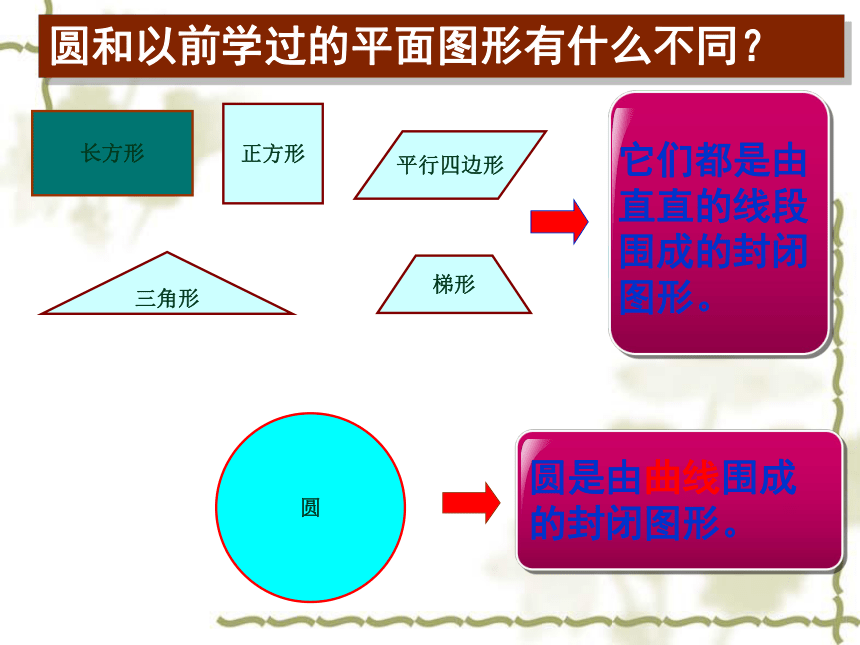 圆和以前学过的平面图形有什么不同？

长方形

正方形

平行四边形

三角形

梯形

它们都是由直直的线段围成的封闭图形。

圆

圆是由曲线围成的封闭图形。